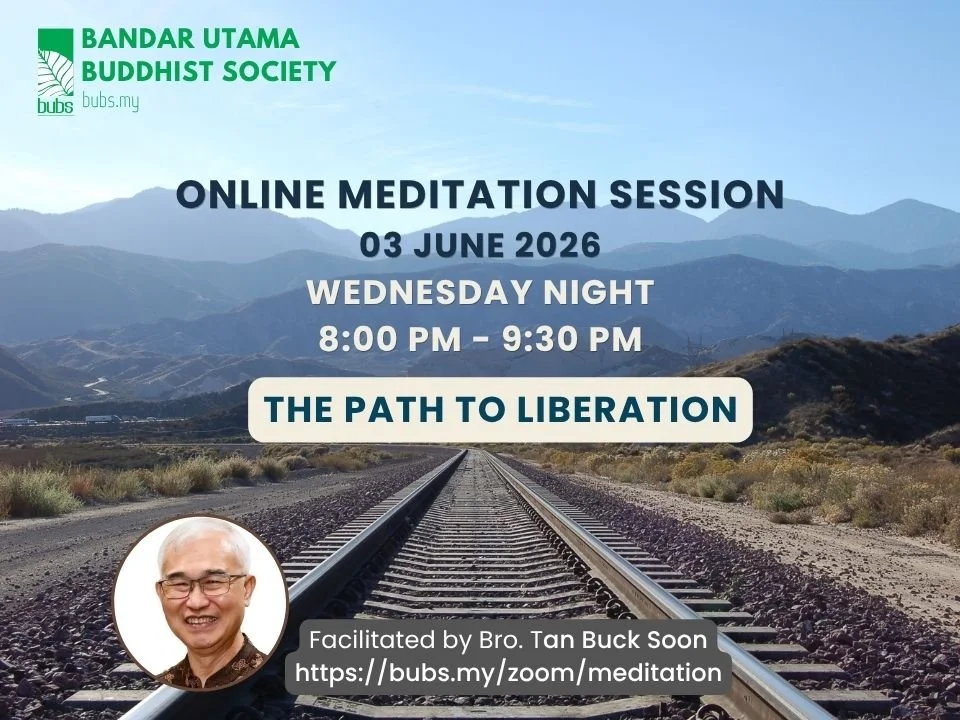 bubs
BANDAR UTAMA BUDDHIST SOCIETY
bubs.my

ONLINE MEDITATION SESSION
03 JUNE 2026
WEDNESDAY NIGHT
8:00 PM - 9:30 PM

THE PATH TO LIBERATION

Facilitated by Bro. Tan Buck Soon
https://bubs.my/zoom/meditation